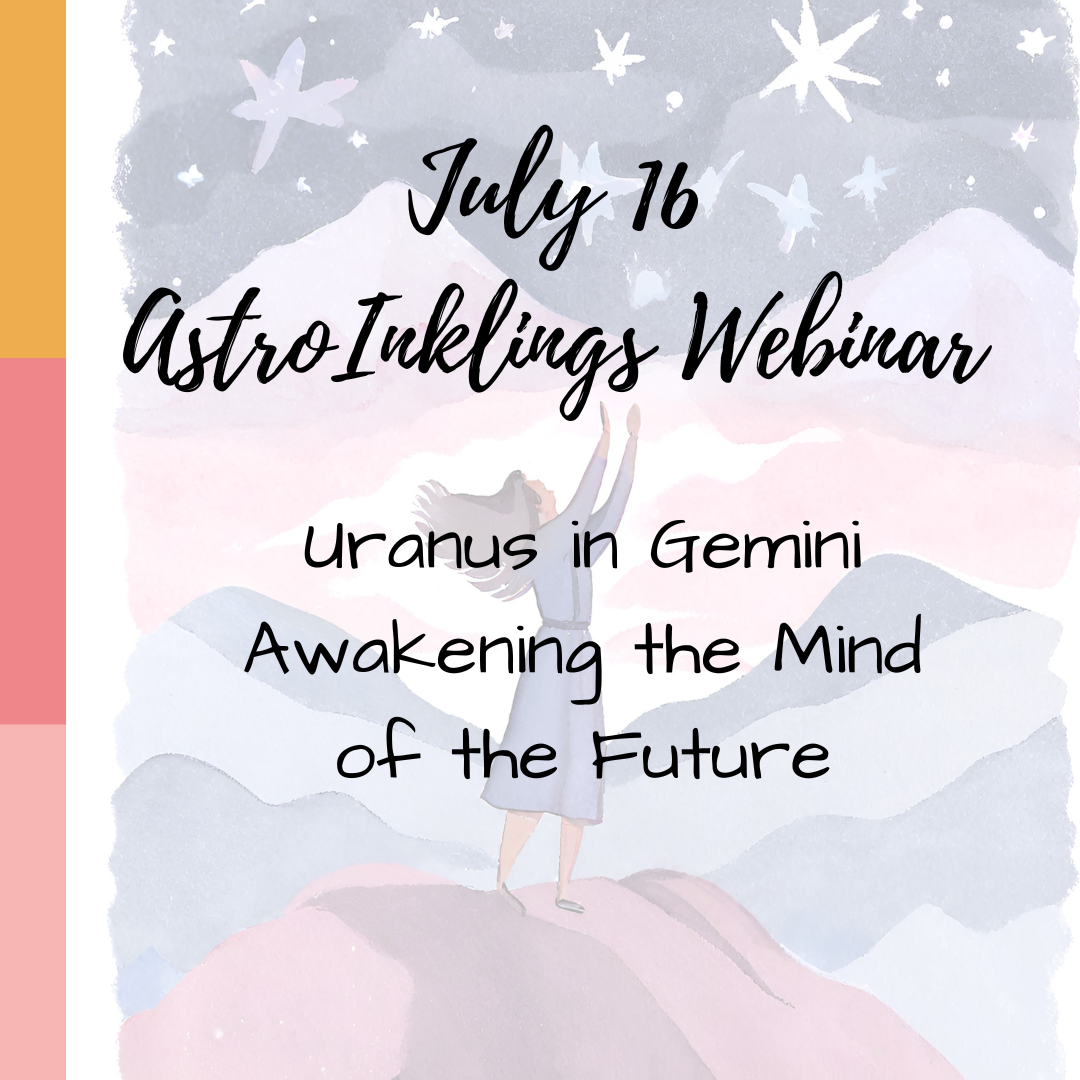 July 16
AstroInklings Webinar

Uranus in Gemini
Awakening the Mind
of the Future